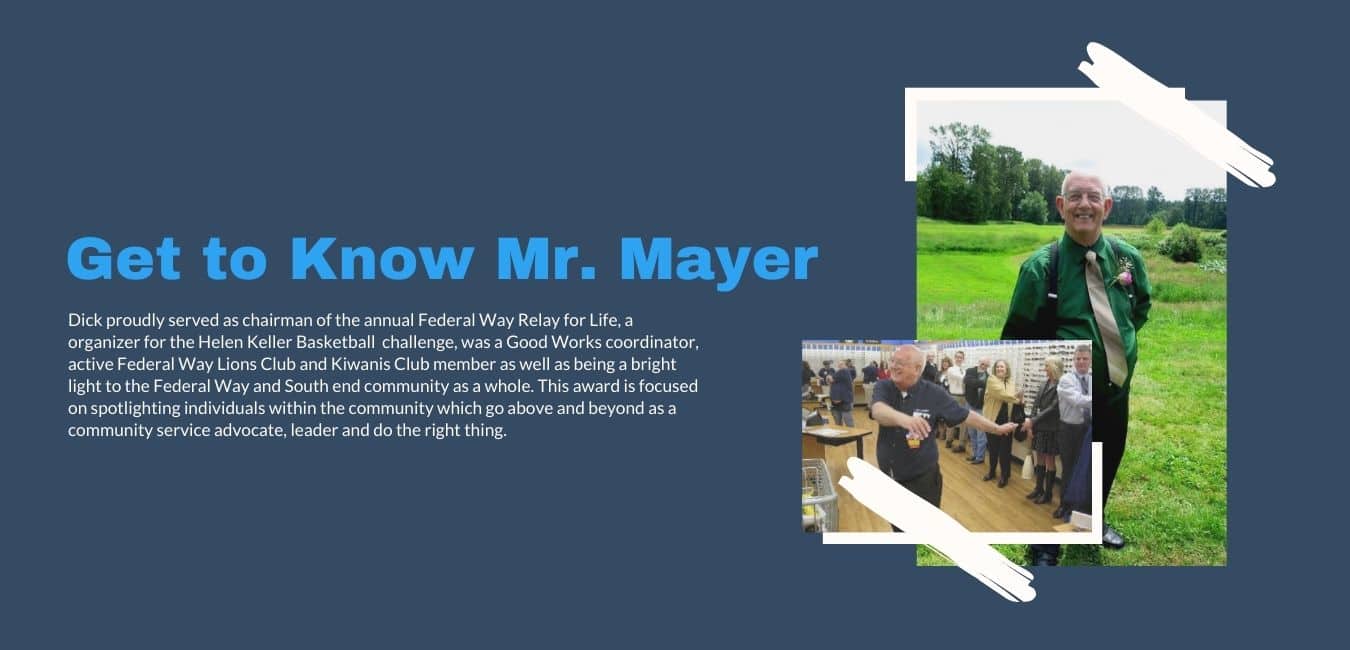 Get to Know Mr. Mayer

Dick proudly served as chairman of the annual Federal Way Relay for Life, a organizer for the Helen Keller Basketball  challenge, was a Good Works coordinator, active Federal Way Lions Club and Kiwanis Club member as well as being a bright light to the Federal Way and South end community as a whole. This award is focused on spotlighting individuals within the community which go above and beyond as a community service advocate, leader and do the right thing.